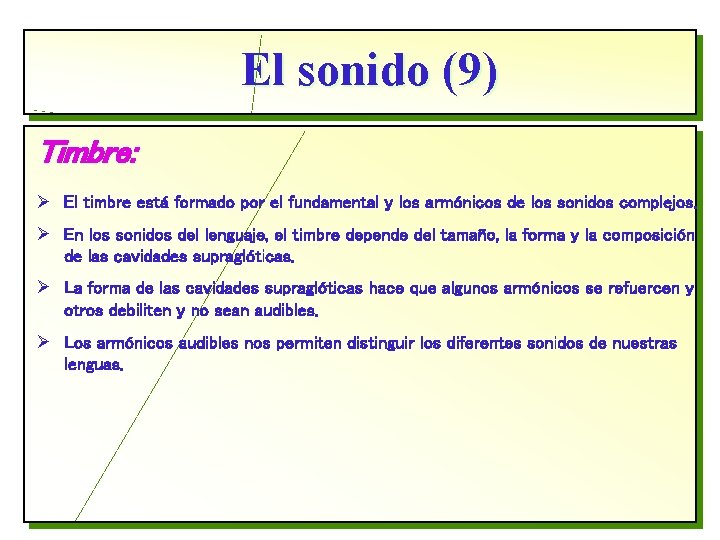 El sonido (9)

Timbre:

➢ El timbre está formado por el fundamental y los armónicos de los sonidos complejos.

➢ En los sonidos del lenguaje, el timbre depende del tamaño, la forma y la composición de las cavidades supraglóticas.

➢ La forma de las cavidades supraglóticas hace que algunos armónicos se refuercen y otros debiliten y no sean audibles.

➢ Los armónicos audibles nos permiten distinguir los diferentes sonidos de nuestras lenguas.